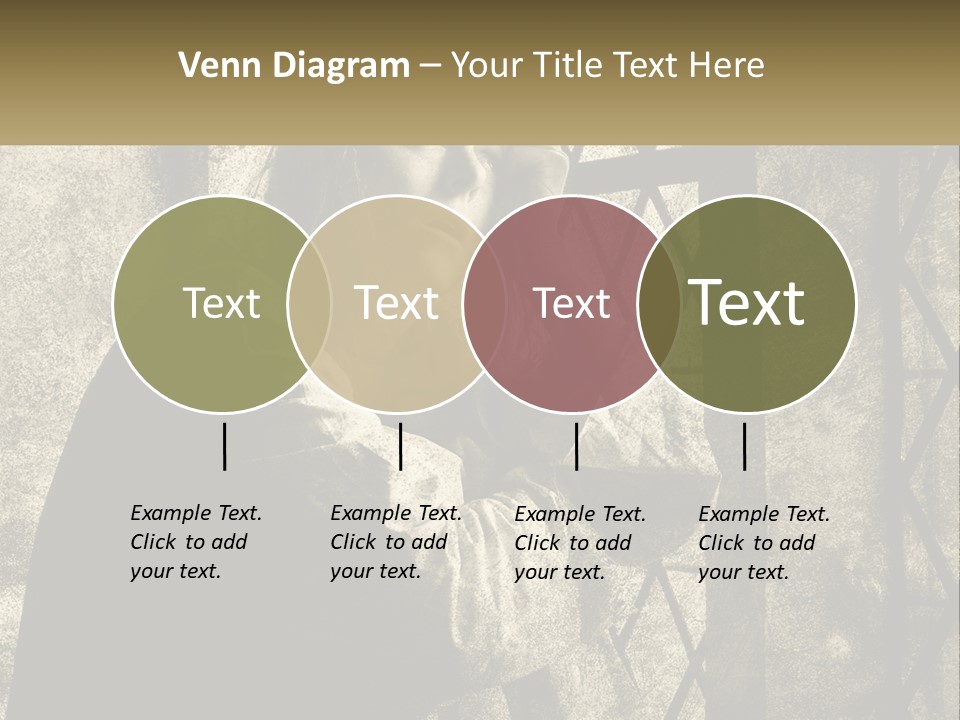 Venn Diagram – Your Title Text Here

Text

Text

Text

Text

Example Text. Click to add your text.

Example Text. Click to add your text.

Example Text. Click to add your text.

Example Text. Click to add your text.